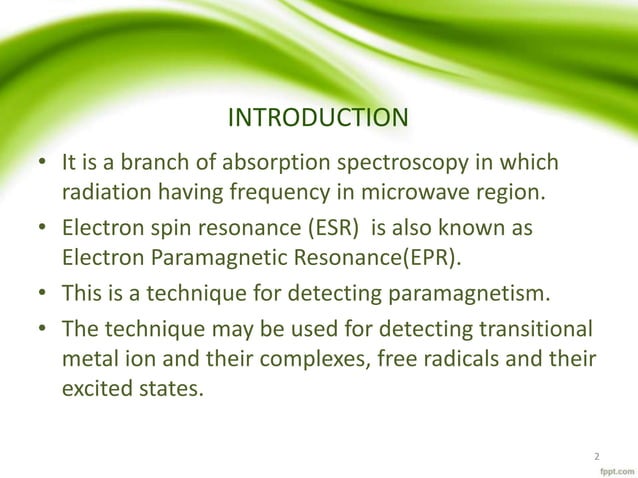 INTRODUCTION

• It is a branch of absorption spectroscopy in which radiation having frequency in microwave region.

• Electron spin resonance (ESR)  is also known as Electron Paramagnetic Resonance(EPR).

• This is a technique for detecting paramagnetism.

• The technique may be used for detecting transitional metal ion and their complexes, free radicals and their excited states.

2

fppt.com